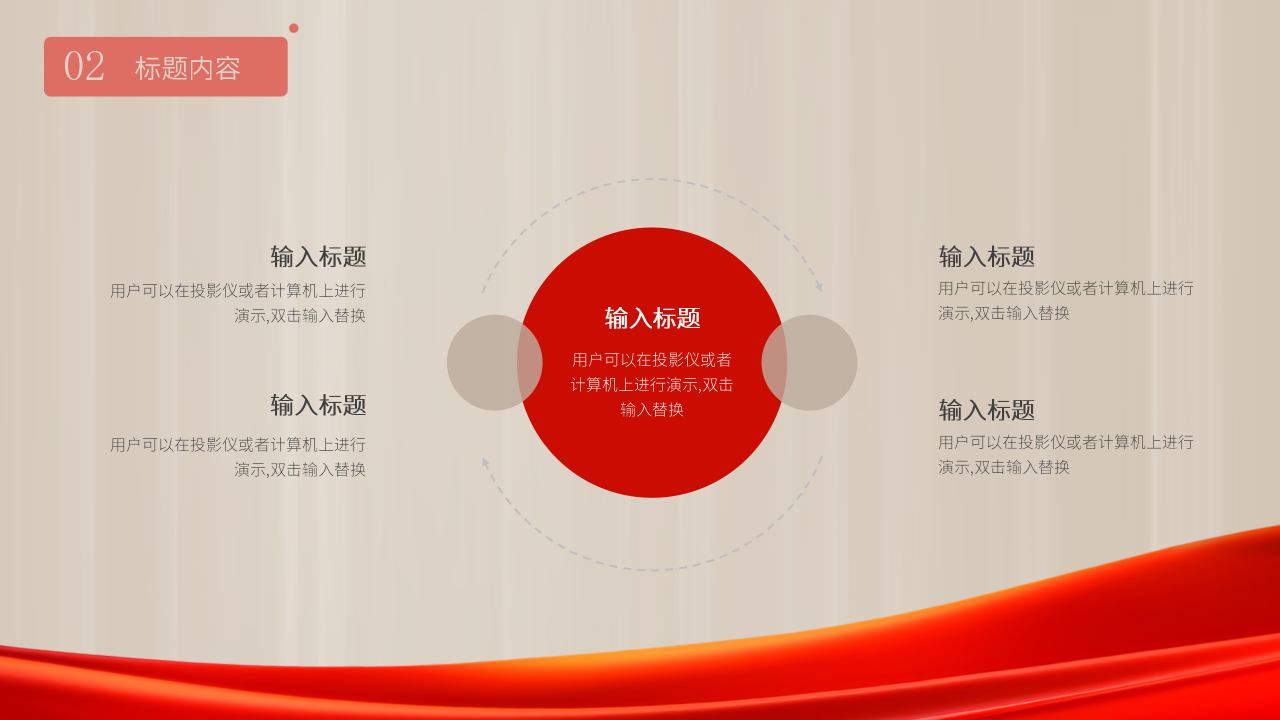 02 标题内容

输入标题
用户可以在投影仪或者计算机上进行演示,双击输入替换

输入标题
用户可以在投影仪或者计算机上进行演示,双击输入替换

输入标题
用户可以在投影仪或者计算机上进行演示,双击输入替换

输入标题
用户可以在投影仪或者计算机上进行演示,双击输入替换

输入标题
用户可以在投影仪或者计算机上进行演示,双击输入替换